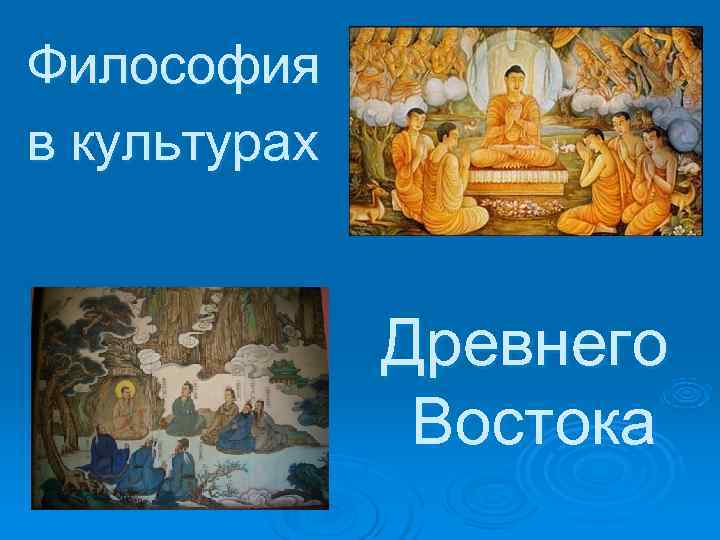 Философия в культурах

Древнего Востока